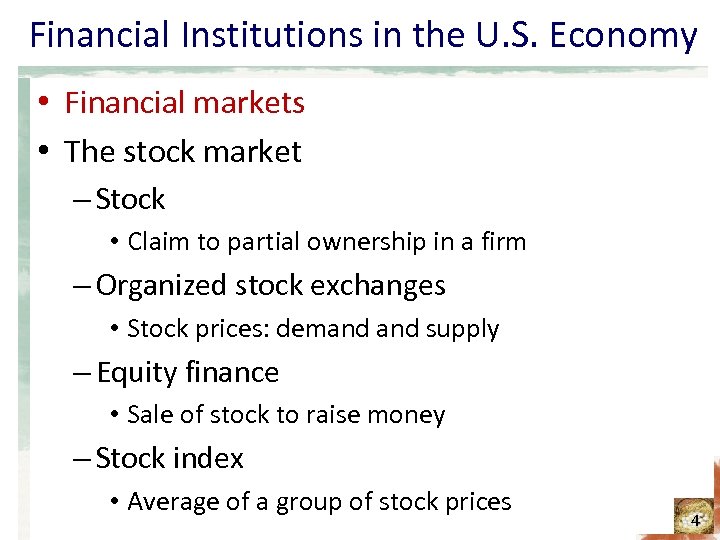 Financial Institutions in the U.S. Economy

• Financial markets
• The stock market
– Stock
• Claim to partial ownership in a firm
– Organized stock exchanges
• Stock prices: demand and supply
– Equity finance
• Sale of stock to raise money
– Stock index
• Average of a group of stock prices

4